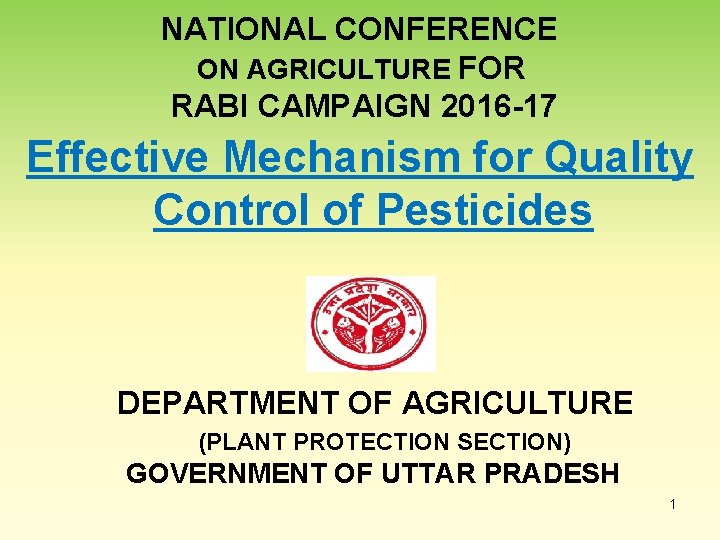 NATIONAL CONFERENCE
ON AGRICULTURE FOR
RABI CAMPAIGN 2016-17

Effective Mechanism for Quality Control of Pesticides

उत्तर प्रदेश सरकार

DEPARTMENT OF AGRICULTURE
(PLANT PROTECTION SECTION)
GOVERNMENT OF UTTAR PRADESH

1